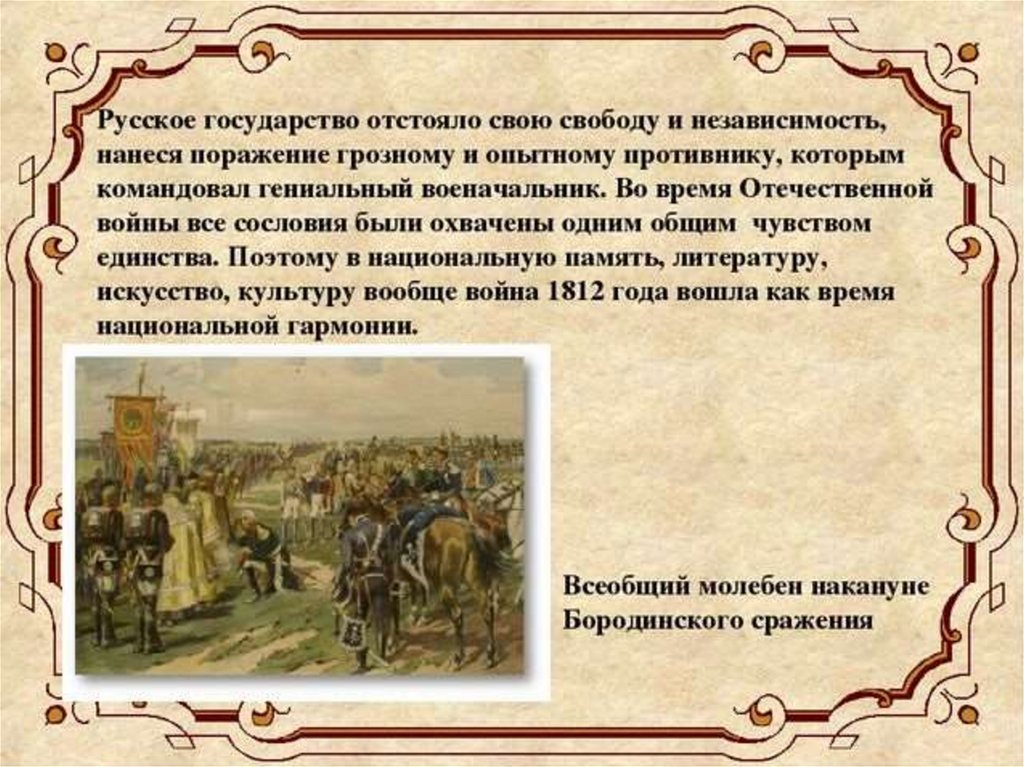 Русское государство отстояло свою свободу и независимость, нанеся поражение грозному и опытному противнику, которым командовал гениальный военачальник. Во время Отечественной войны все сословия были охвачены одним общим чувством единства. Поэтому в национальную память, литературу, искусство, культуру вообще война 1812 года вошла как время национальной гармонии.

Всеобщий молебен накануне Бородинского сражения